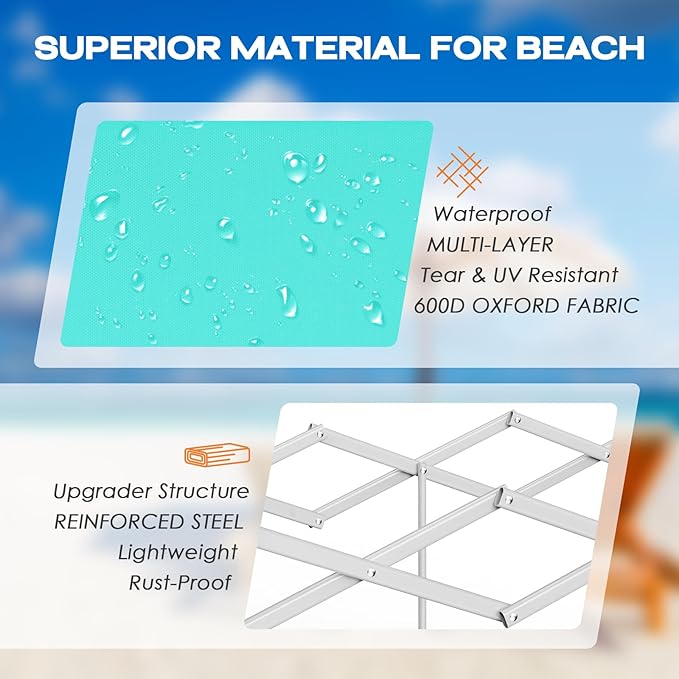 SUPERIOR MATERIAL FOR BEACH

Waterproof
MULTI-LAYER
Tear & UV Resistant
600D OXFORD FABRIC

Upgrader Structure
REINFORCED STEEL
Lightweight
Rust-Proof